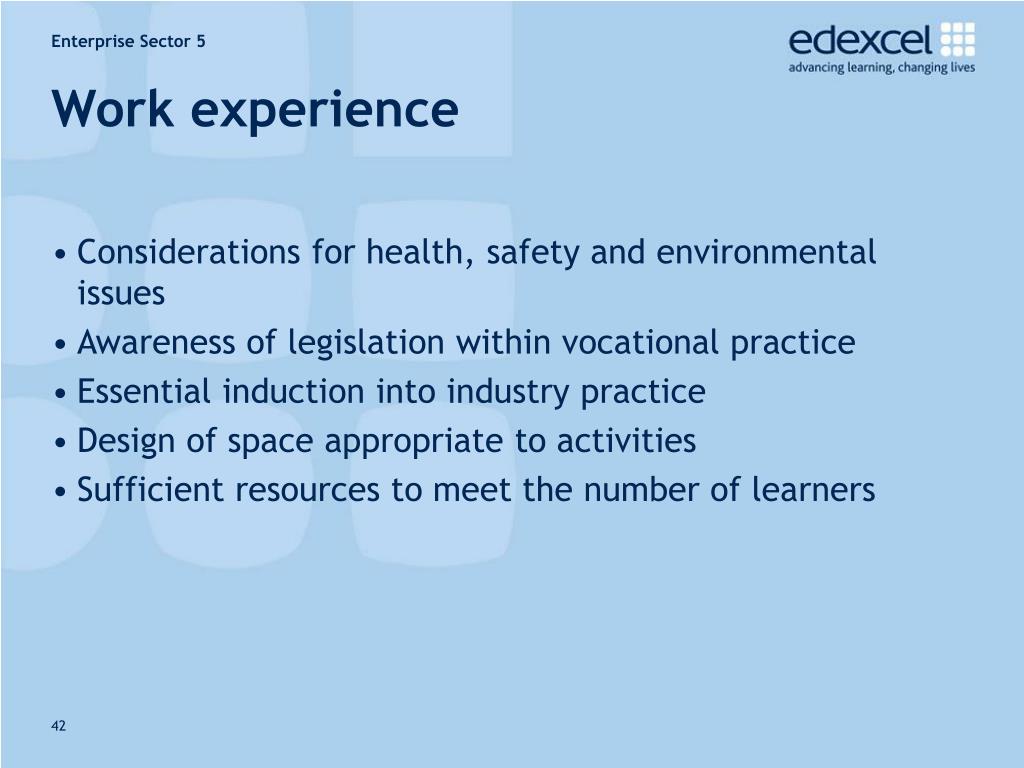 Enterprise Sector 5

edexcel
advancing learning, changing lives

Work experience

• Considerations for health, safety and environmental issues
• Awareness of legislation within vocational practice
• Essential induction into industry practice
• Design of space appropriate to activities
• Sufficient resources to meet the number of learners

42